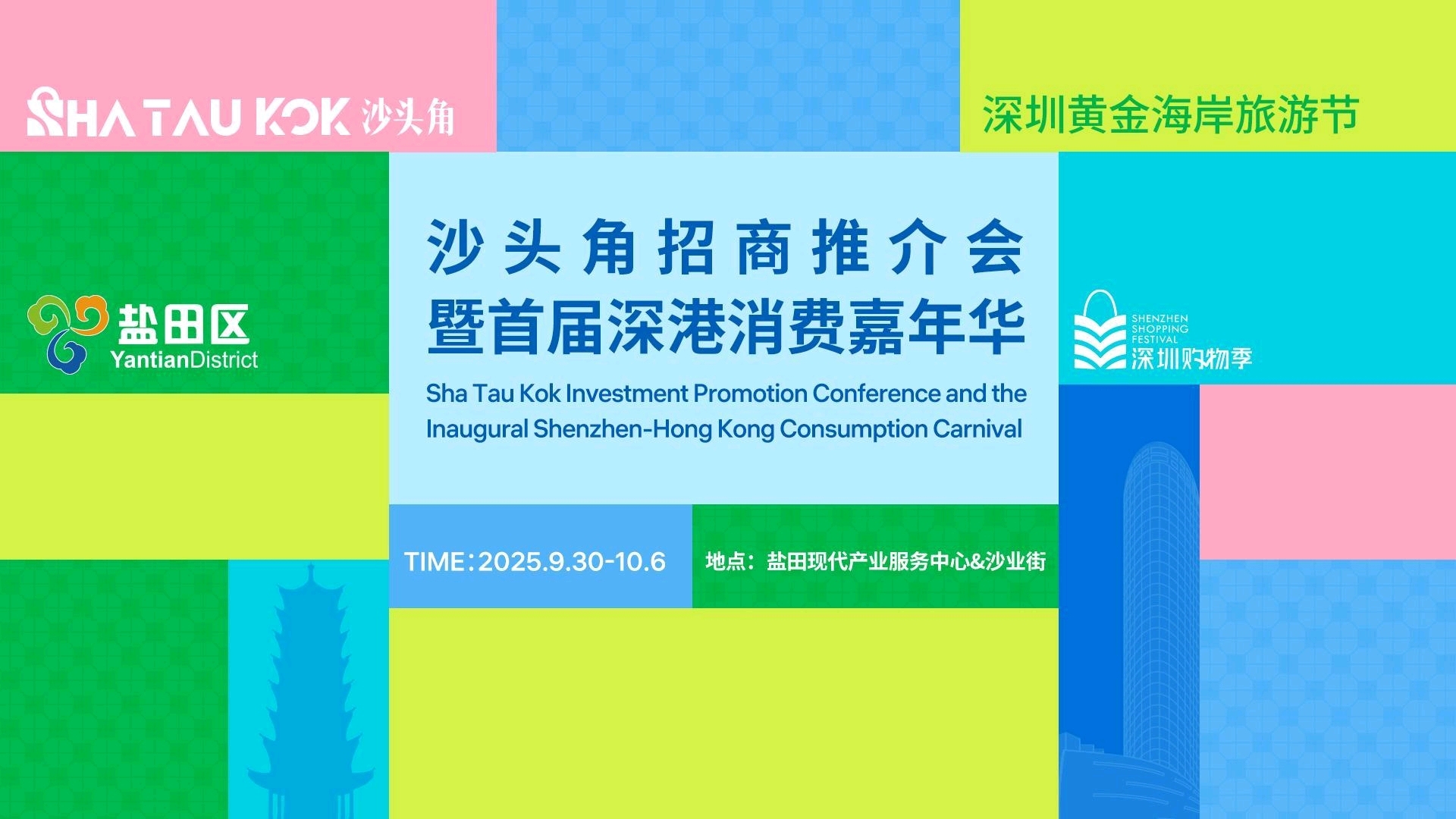 SHA TAU KOK 沙头角

深圳黄金海岸旅游节

盐田区
YantianDistrict

沙头角招商推介会
暨首届深港消费嘉年华

Sha Tau Kok Investment Promotion Conference and the Inaugural Shenzhen-Hong Kong Consumption Carnival

SHENZHEN SHOPPING FESTIVAL
深圳购物季

TIME：2025.9.30-10.6

地点：盐田现代产业服务中心&沙业街